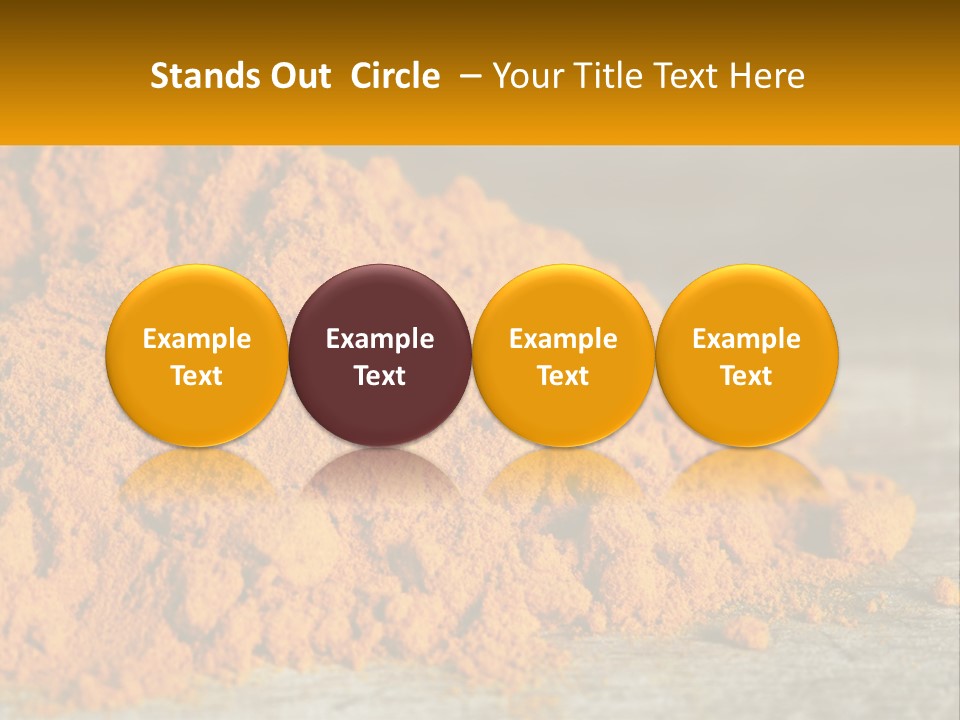 Stands Out Circle – Your Title Text Here

Example Text

Example Text

Example Text

Example Text